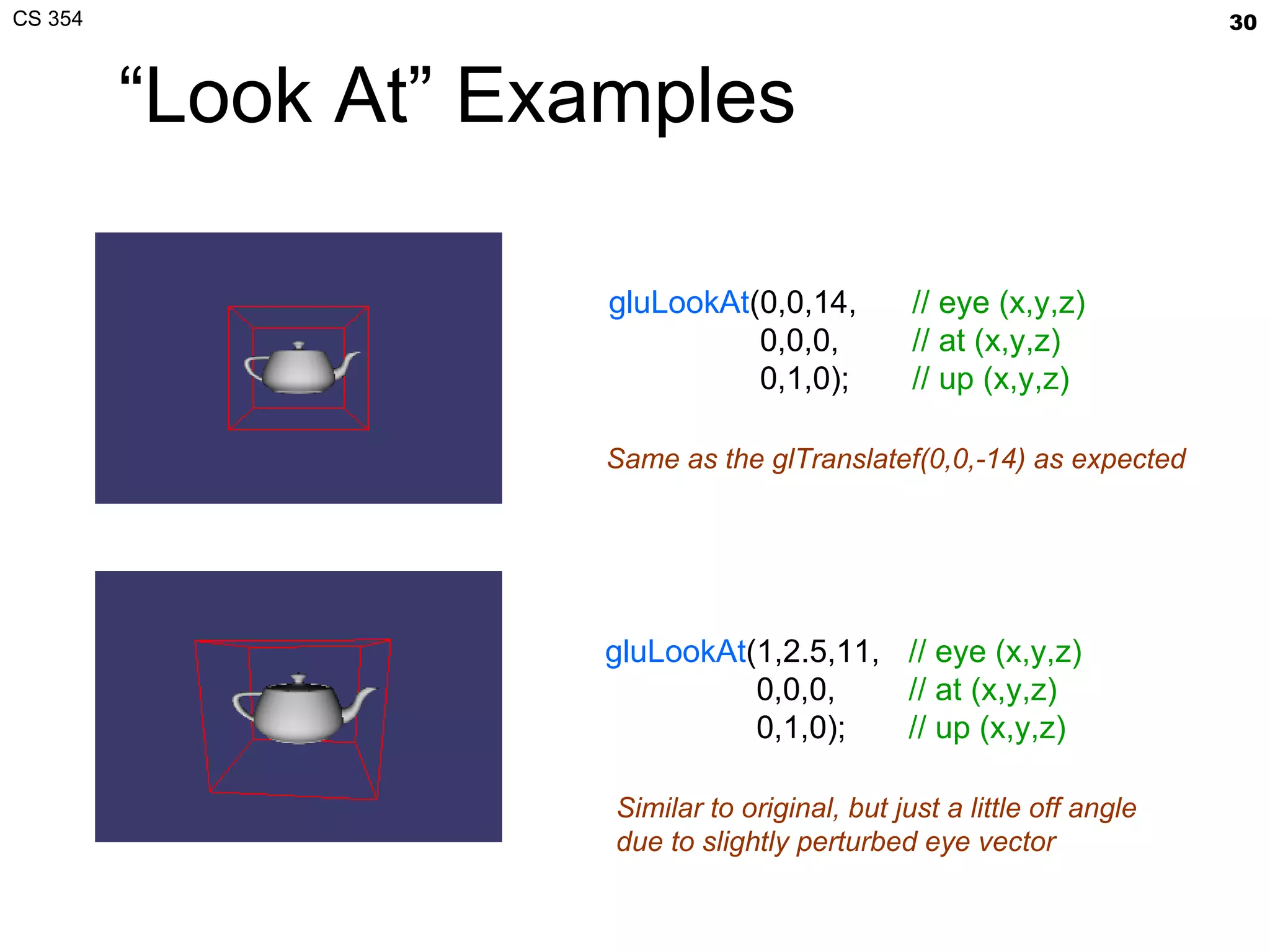 CS 354

30

“Look At” Examples

gluLookAt(0,0,14, // eye (x,y,z)
0,0,0, // at (x,y,z)
0,1,0); // up (x,y,z)

Same as the glTranslatef(0,0,-14) as expected

gluLookAt(1,2.5,11, // eye (x,y,z)
0,0,0, // at (x,y,z)
0,1,0); // up (x,y,z)

Similar to original, but just a little off angle due to slightly perturbed eye vector